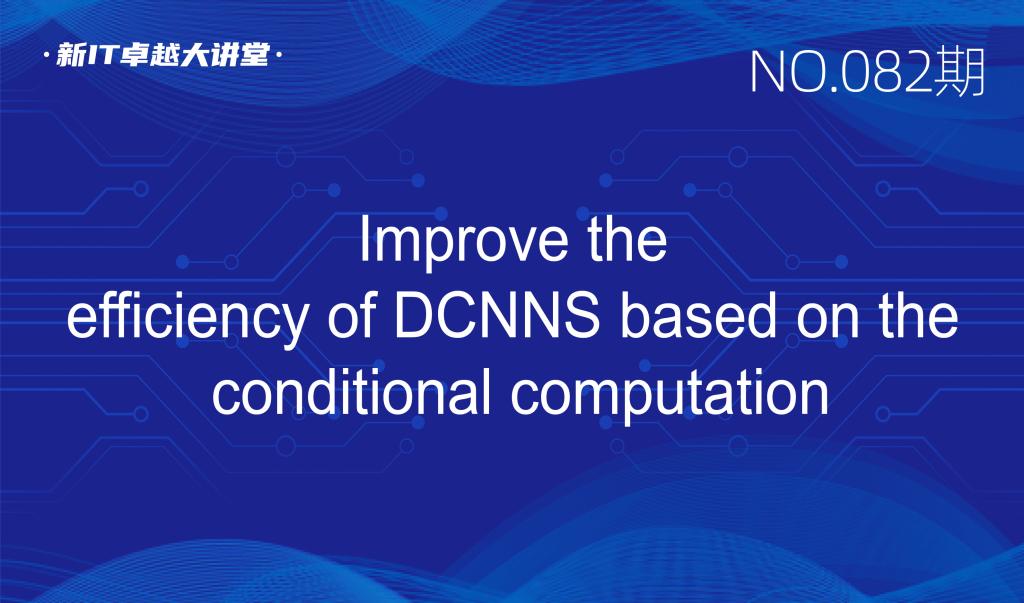 · 新IT卓越大讲堂 ·

NO.082期

Improve the efficiency of DCNNS based on the conditional computation